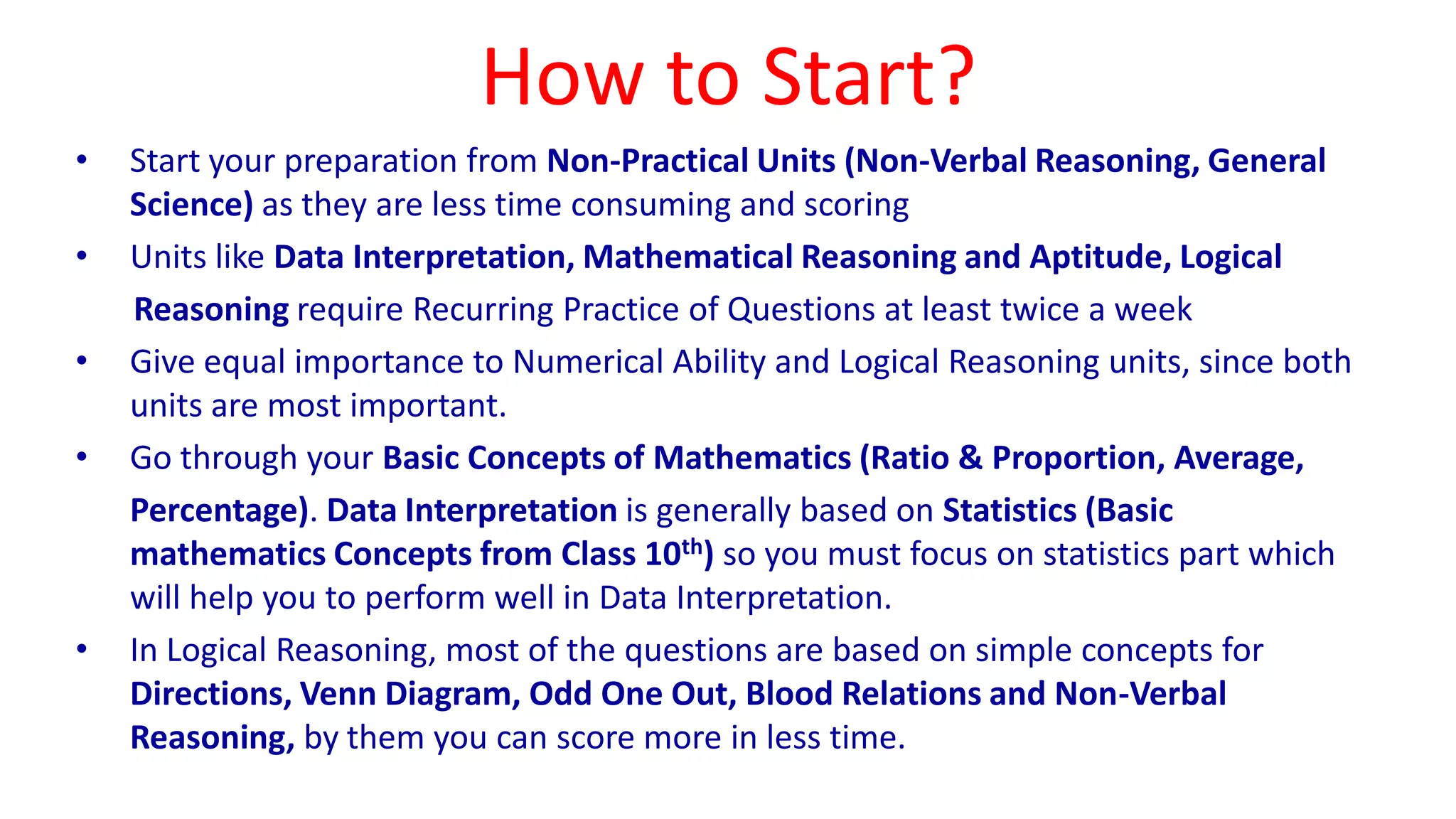 How to Start?

• Start your preparation from Non-Practical Units (Non-Verbal Reasoning, General Science) as they are less time consuming and scoring

• Units like Data Interpretation, Mathematical Reasoning and Aptitude, Logical Reasoning require Recurring Practice of Questions at least twice a week

• Give equal importance to Numerical Ability and Logical Reasoning units, since both units are most important.

• Go through your Basic Concepts of Mathematics (Ratio & Proportion, Average, Percentage). Data Interpretation is generally based on Statistics (Basic mathematics Concepts from Class 10$^{th}$) so you must focus on statistics part which will help you to perform well in Data Interpretation.

• In Logical Reasoning, most of the questions are based on simple concepts for Directions, Venn Diagram, Odd One Out, Blood Relations and Non-Verbal Reasoning, by them you can score more in less time.